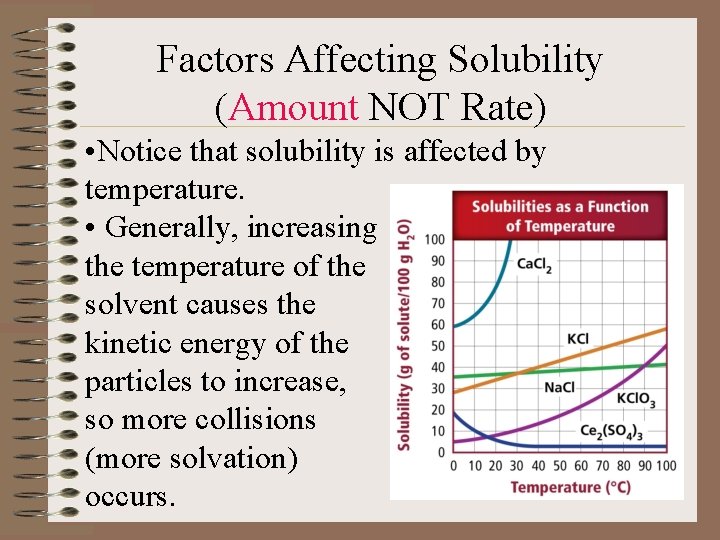 Factors Affecting Solubility
(Amount NOT Rate)

•Notice that solubility is affected by temperature.

• Generally, increasing the temperature of the solvent causes the kinetic energy of the particles to increase, so more collisions (more solvation) occurs.

Solubilities as a Function of Temperature

Solubility (g of solute/100 g $H_2O$)

100
90
80
70
60
50
40
30
20
10
0

$CaCl_2$
KCl
NaCl
$KClO_3$
$Ce_2(SO_4)_3$

0 10 20 30 40 50 60 70 80 90 100

Temperature (°C)